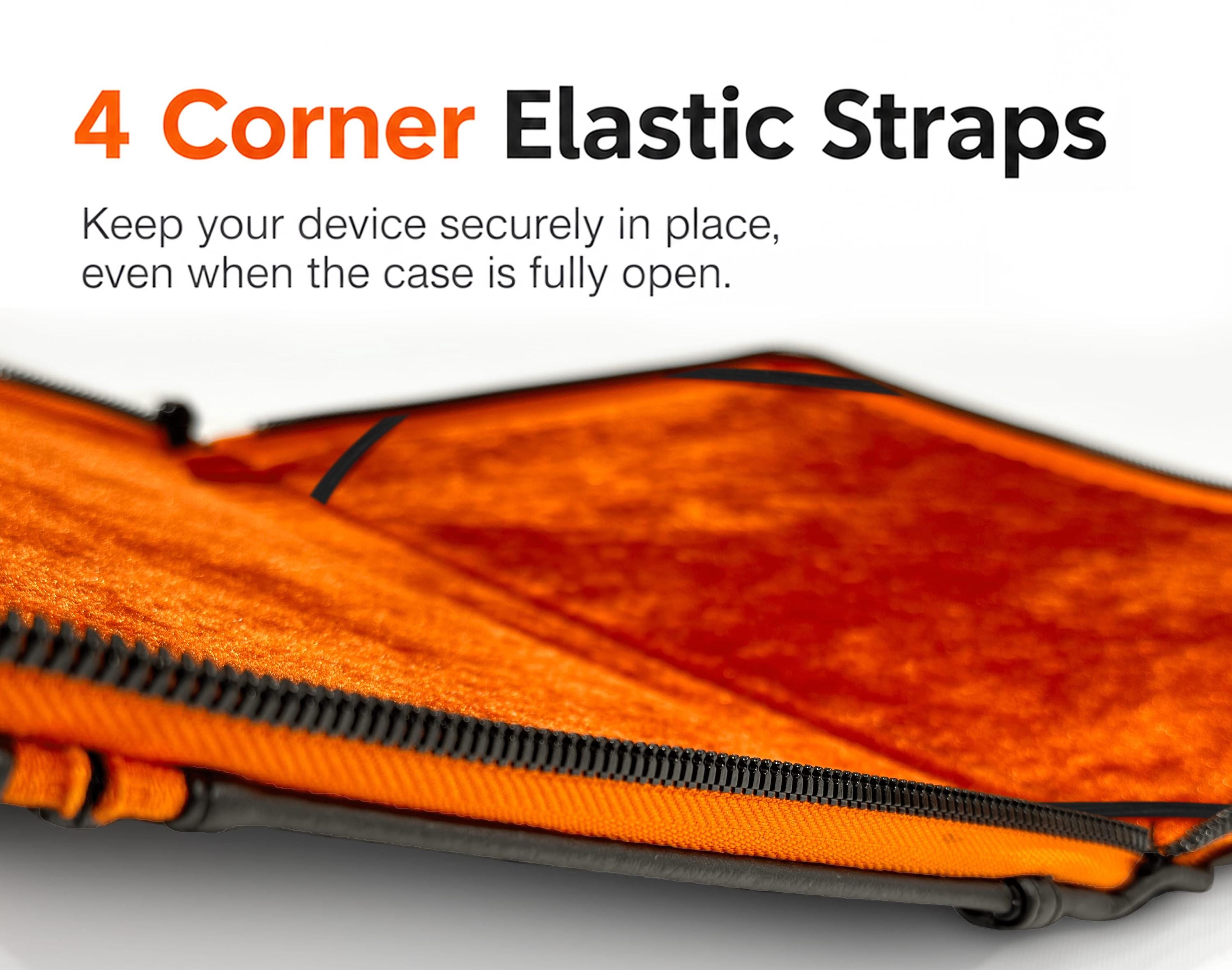 4 Corner Elastic Straps

Keep your device securely in place, even when the case is fully open.